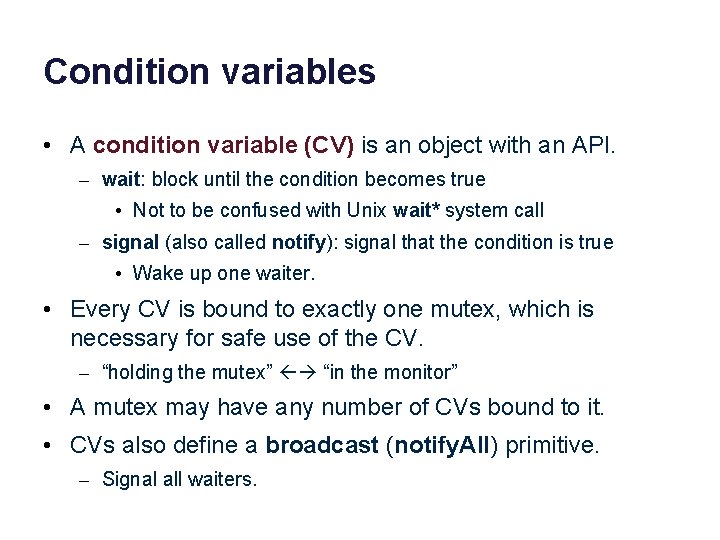 Condition variables

• A condition variable (CV) is an object with an API.

– wait: block until the condition becomes true

• Not to be confused with Unix wait* system call

– signal (also called notify): signal that the condition is true

• Wake up one waiter.

• Every CV is bound to exactly one mutex, which is necessary for safe use of the CV.

– “holding the mutex” ←→ “in the monitor”

• A mutex may have any number of CVs bound to it.

• CVs also define a broadcast (notifyAll) primitive.

– Signal all waiters.